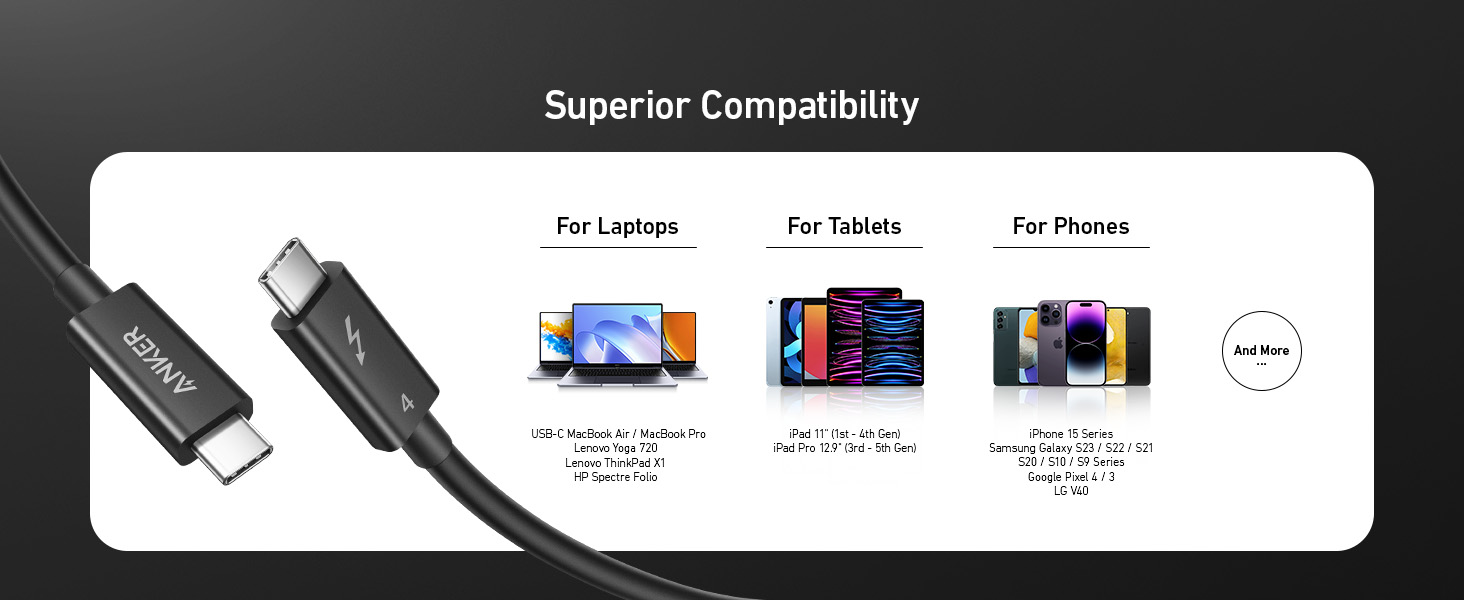 Superior Compatibility

ANKER

4

For Laptops

USB-C MacBook Air / MacBook Pro
Lenovo Yoga 720
Lenovo ThinkPad X1
HP Spectre Folio

For Tablets

iPad 11" (1st - 4th Gen)
iPad Pro 12.9" (3rd - 5th Gen)

For Phones

iPhone 15 Series
Samsung Galaxy S23 / S22 / S21
S20 / S10 / S9 Series
Google Pixel 4 / 3
LG V40

And More
...